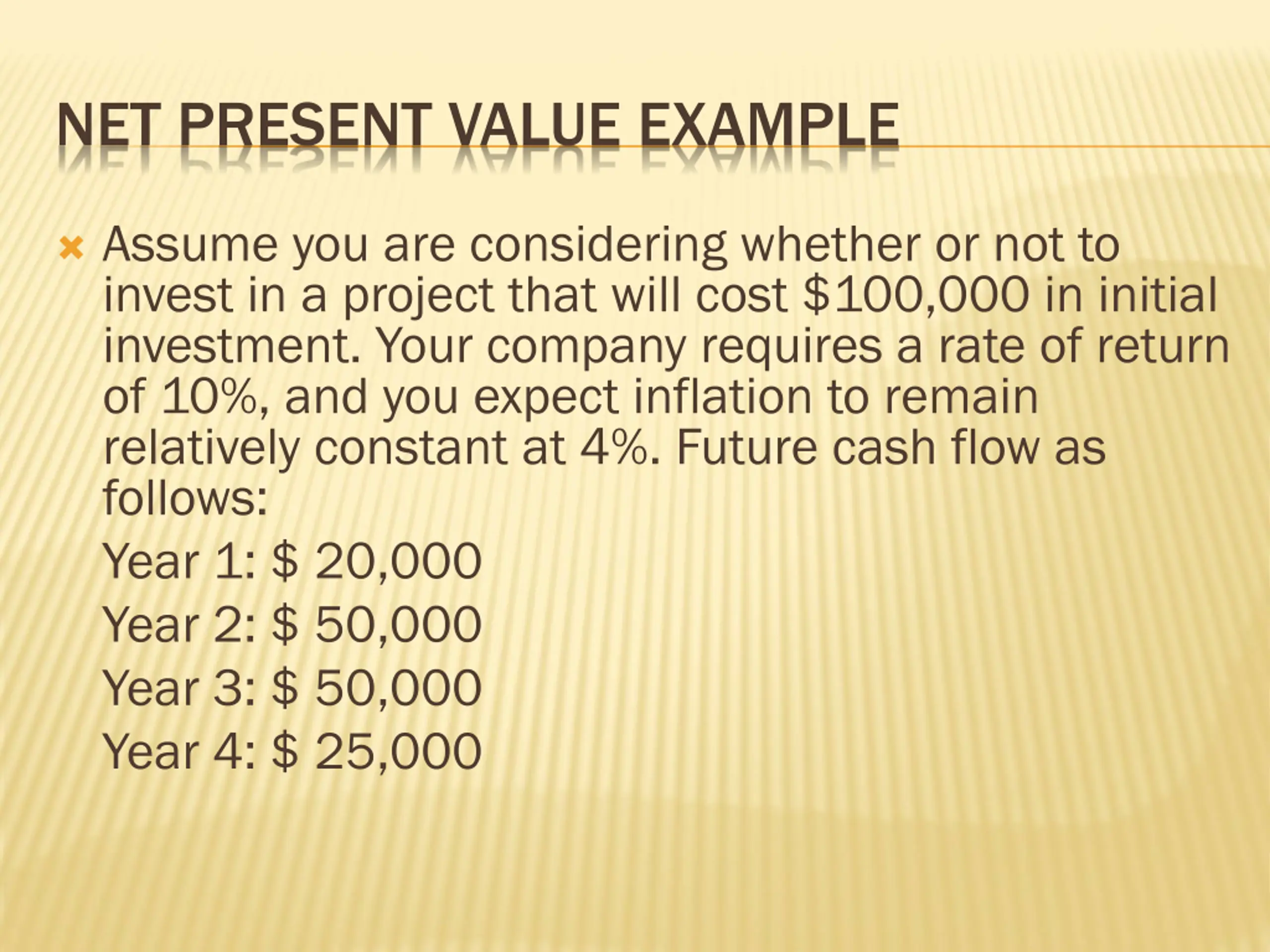 NET PRESENT VALUE EXAMPLE

Assume you are considering whether or not to invest in a project that will cost \$100,000 in initial investment. Your company requires a rate of return of 10%, and you expect inflation to remain relatively constant at 4%. Future cash flow as follows:

Year 1: \$ 20,000

Year 2: \$ 50,000

Year 3: \$ 50,000

Year 4: \$ 25,000